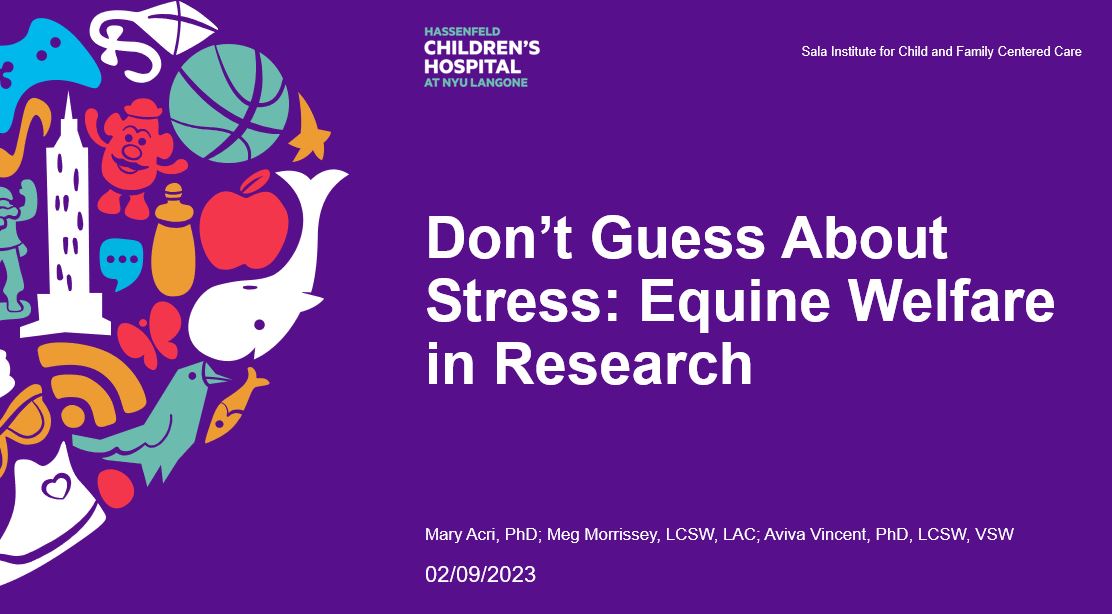 HASSENFELD
CHILDREN'S
HOSPITAL
AT NYU LANGONE

Sala Institute for Child and Family Centered Care

Don't Guess About Stress: Equine Welfare in Research

Mary Acri, PhD; Meg Morrissey, LCSW, LAC; Aviva Vincent, PhD, LCSW, VSW

02/09/2023